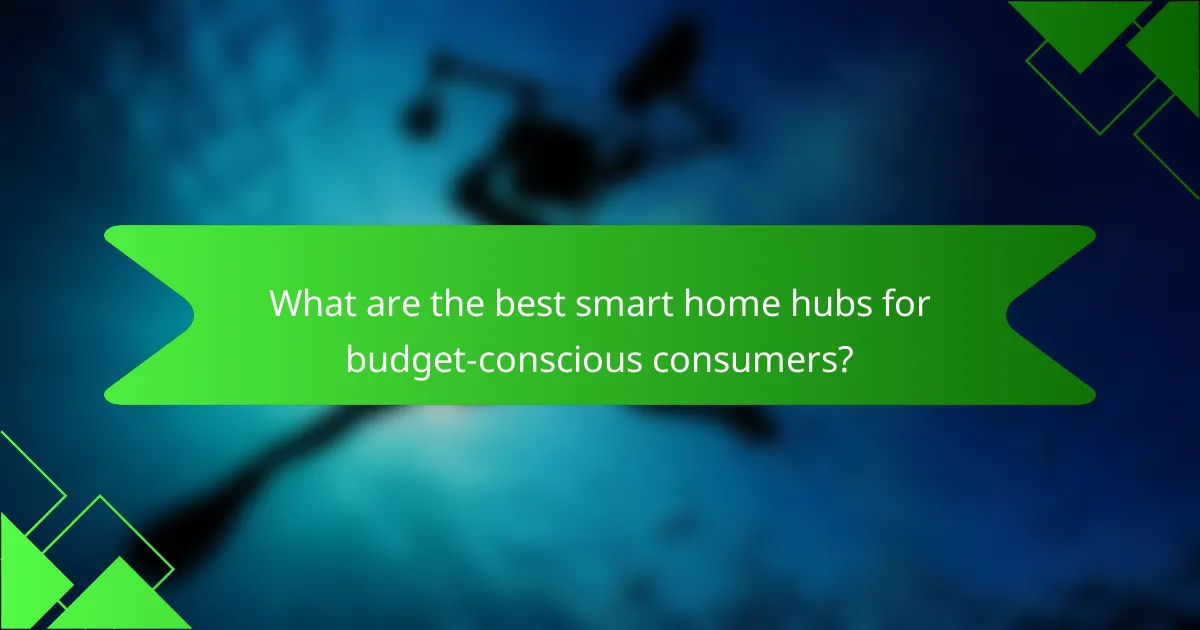 What are the best smart home hubs for budget-conscious consumers?